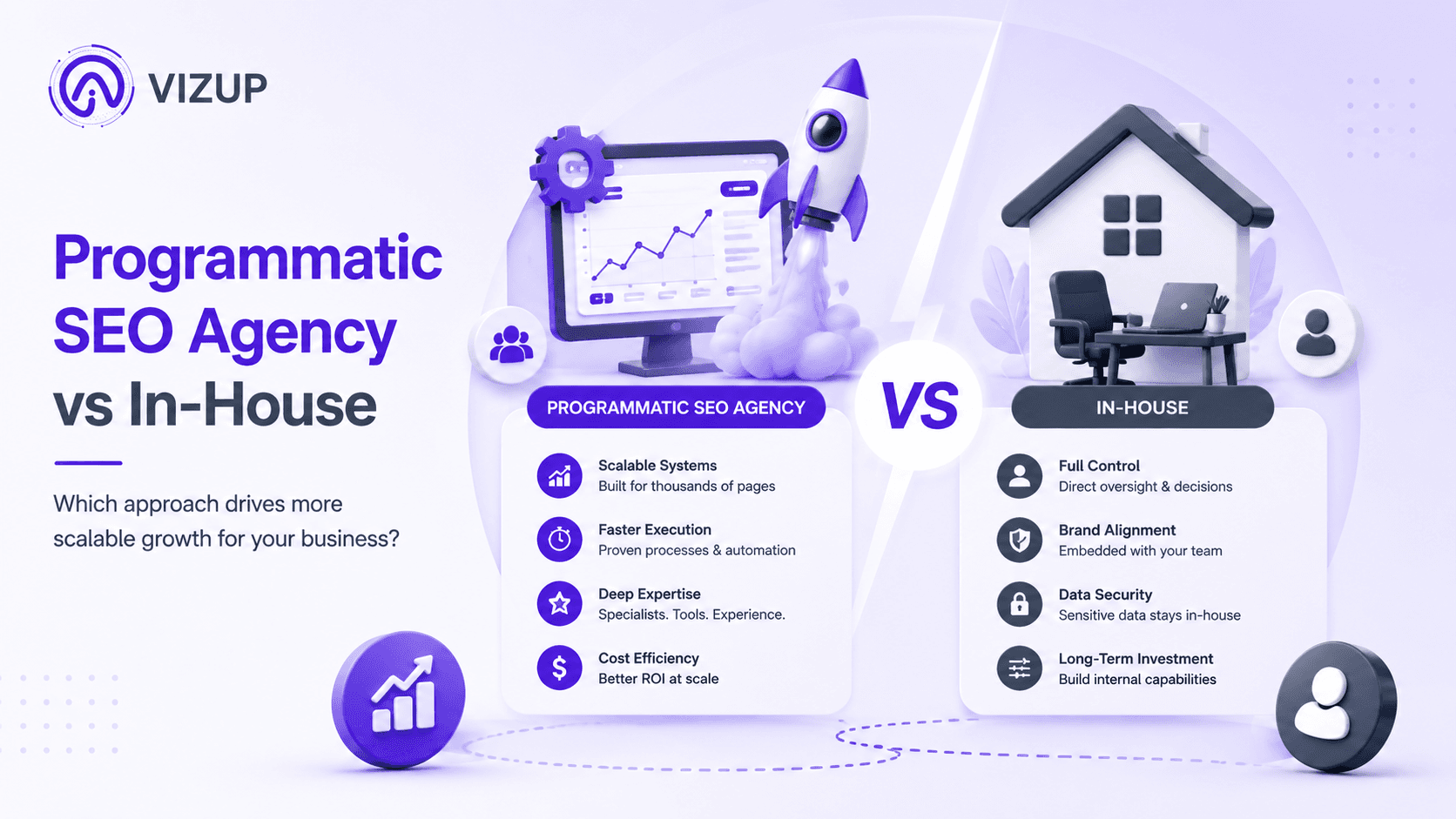 VIZUP

Programmatic SEO Agency vs In-House

Which approach drives more scalable growth for your business?

PROGRAMMATIC SEO AGENCY

Scalable Systems
Built for thousands of pages

Faster Execution
Proven processes & automation

Deep Expertise
Specialists. Tools. Experience.

Cost Efficiency
Better ROI at scale

VS

IN-HOUSE

Full Control
Direct oversight & decisions

Brand Alignment
Embedded with your team

Data Security
Sensitive data stays in-house

Long-Term Investment
Build internal capabilities